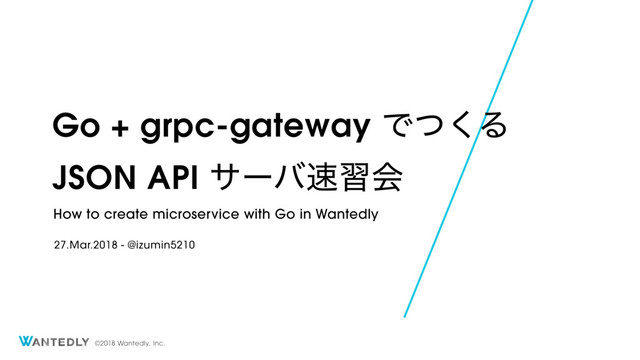 Go + grpc-gateway でつくる
JSON API サーバ速習会

How to create microservice with Go in Wantedly

27.Mar.2018 - @izumin5210

WANTEDLY ©2018 Wantedly, Inc.